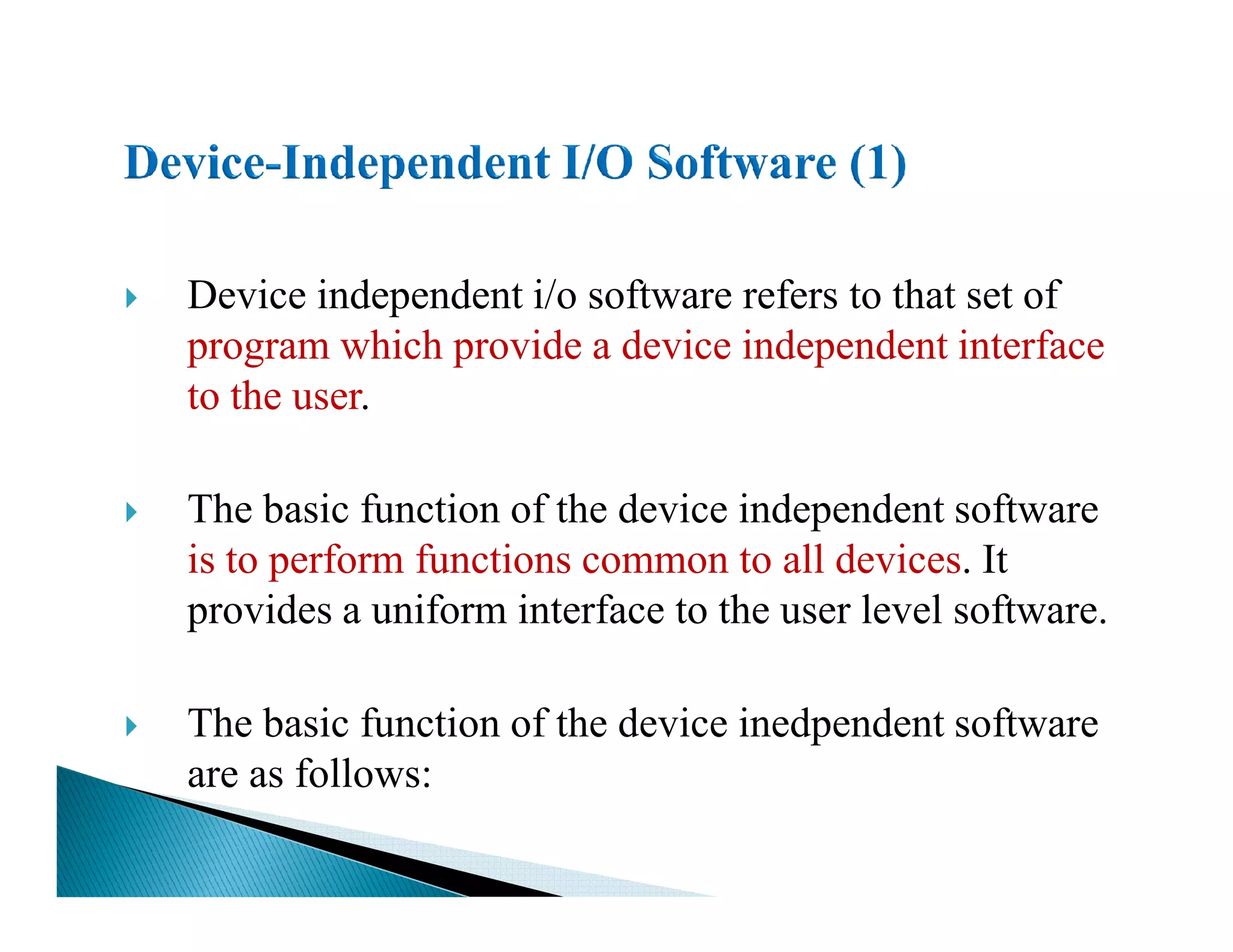 Device-Independent I/O Software (1)

Device independent i/o software refers to that set of program which provide a device independent interface to the user.

The basic function of the device independent software is to perform functions common to all devices. It provides a uniform interface to the user level software.

The basic function of the device inedpendent software are as follows: